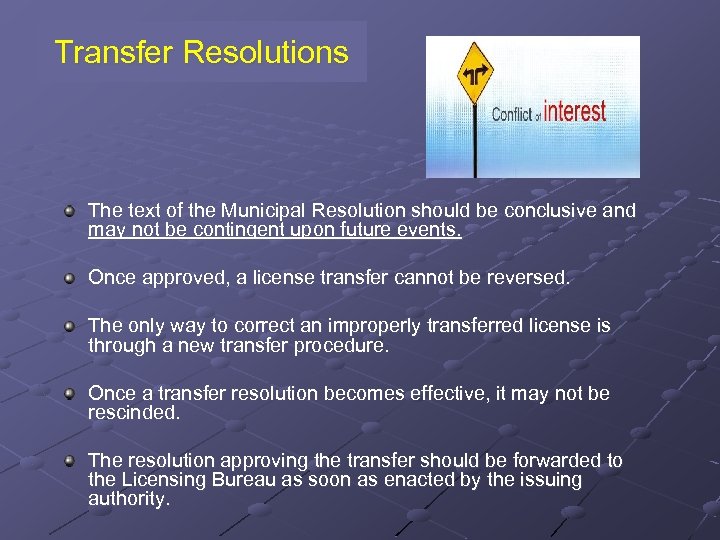 Transfer Resolutions

Conflict of interest

The text of the Municipal Resolution should be conclusive and may not be contingent upon future events.

Once approved, a license transfer cannot be reversed.

The only way to correct an improperly transferred license is through a new transfer procedure.

Once a transfer resolution becomes effective, it may not be rescinded.

The resolution approving the transfer should be forwarded to the Licensing Bureau as soon as enacted by the issuing authority.